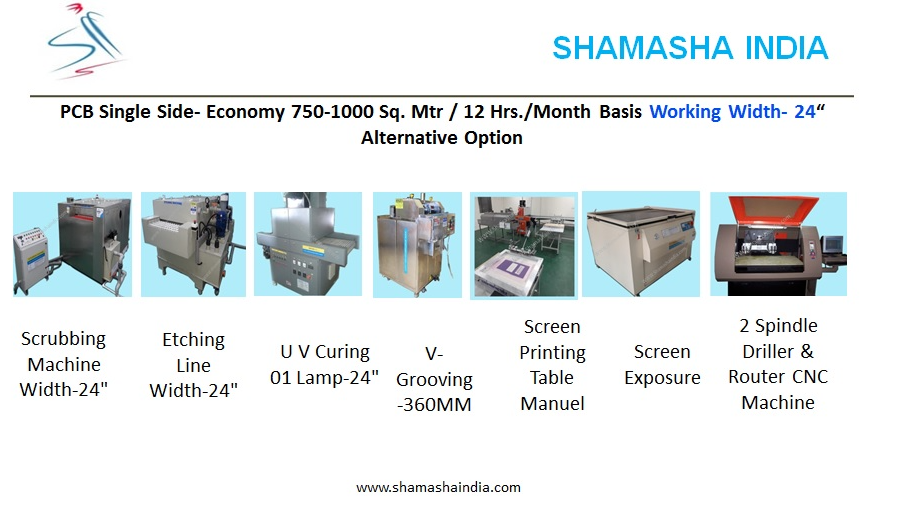 SHAMASHA INDIA

PCB Single Side- Economy 750-1000 Sq. Mtr / 12 Hrs./Month Basis Working Width- 24“
Alternative Option

Scrubbing Machine Width-24"

Etching Line Width-24"

U V Curing 01 Lamp-24"

V-Grooving -360MM

Screen Printing Table Manuel

Screen Exposure

2 Spindle Driller & Router CNC Machine

www.shamashaindia.com